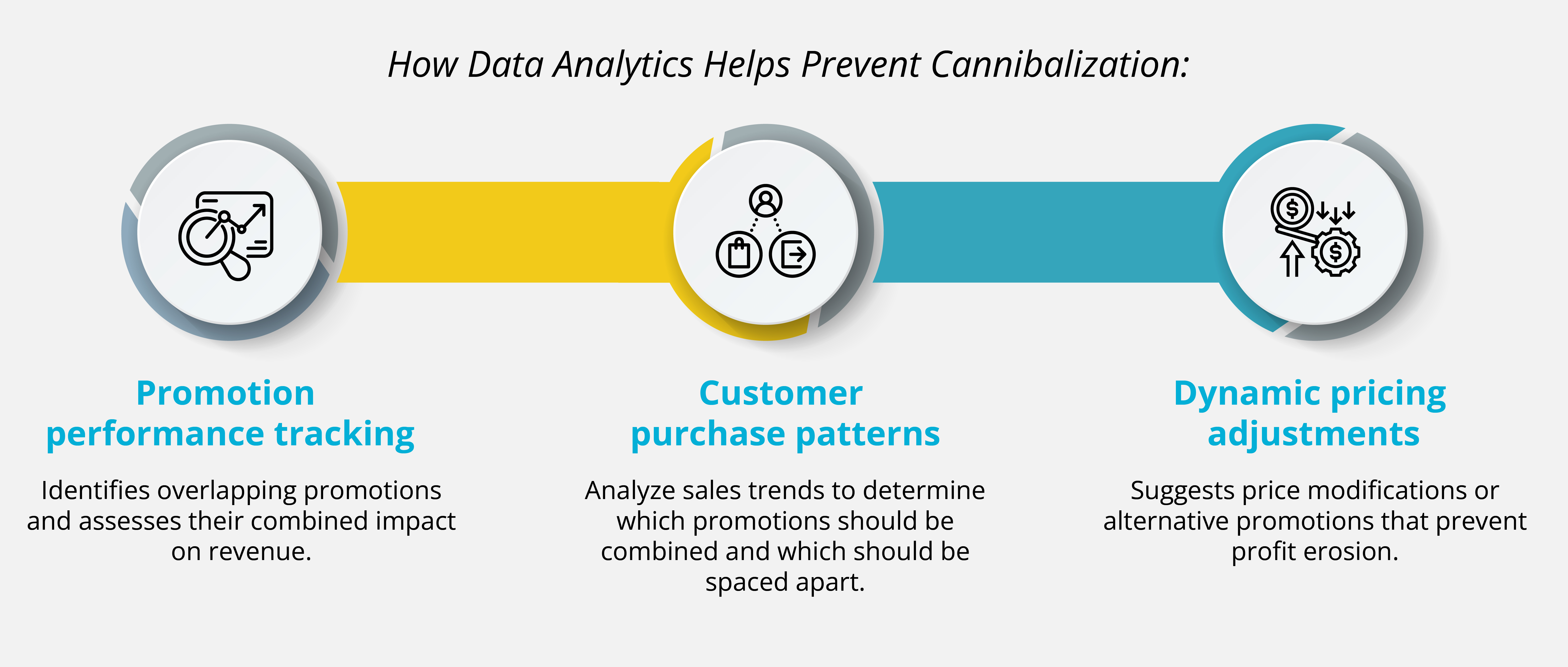 How Data Analytics Helps Prevent Cannibalization:

Promotion performance tracking

Identifies overlapping promotions and assesses their combined impact on revenue.

Customer purchase patterns

Analyze sales trends to determine which promotions should be combined and which should be spaced apart.

Dynamic pricing adjustments

Suggests price modifications or alternative promotions that prevent profit erosion.